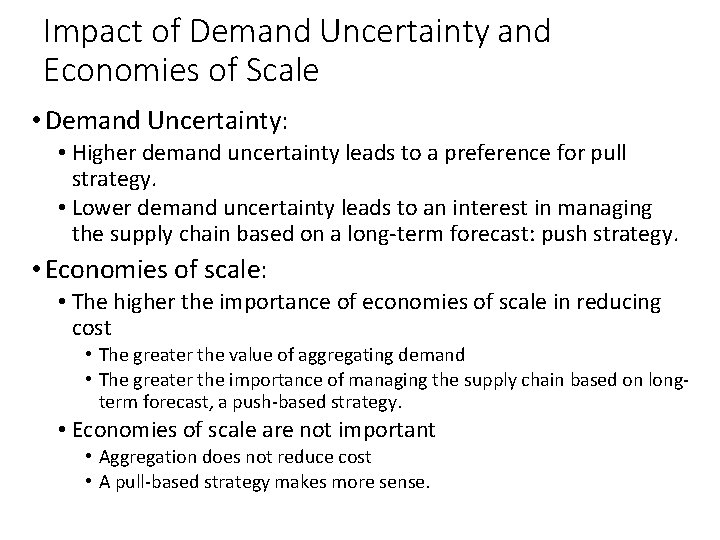 Impact of Demand Uncertainty and Economies of Scale

• Demand Uncertainty:

• Higher demand uncertainty leads to a preference for pull strategy.

• Lower demand uncertainty leads to an interest in managing the supply chain based on a long-term forecast: push strategy.

• Economies of scale:

• The higher the importance of economies of scale in reducing cost

• The greater the value of aggregating demand

• The greater the importance of managing the supply chain based on long-term forecast, a push-based strategy.

• Economies of scale are not important

• Aggregation does not reduce cost

• A pull-based strategy makes more sense.